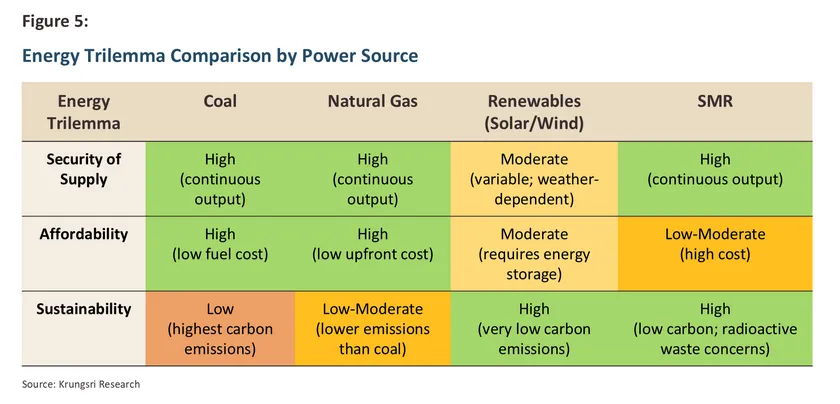 Figure 5:

Energy Trilemma Comparison by Power Source

| Energy Trilemma | Coal | Natural Gas | Renewables (Solar/Wind) | SMR |
|---|---|---|---|---|
| Security of Supply | High (continuous output) | High (continuous output) | Moderate (variable; weather-dependent) | High (continuous output) |
| Affordability | High (low fuel cost) | High (low upfront cost) | Moderate (requires energy storage) | Low-Moderate (high cost) |
| Sustainability | Low (highest carbon emissions) | Low-Moderate (lower emissions than coal) | High (very low carbon emissions) | High (low carbon; radioactive waste concerns) |

Source: Krungsri Research